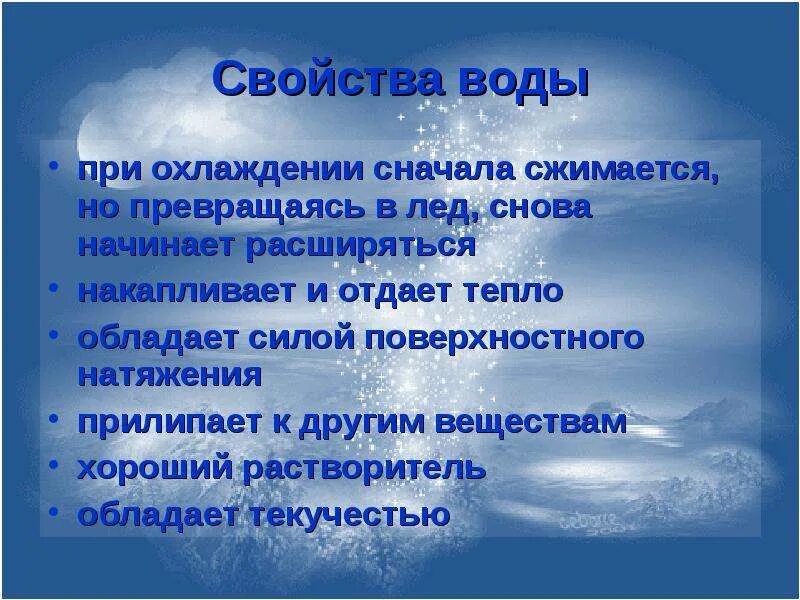 Свойства воды

• при охлаждении сначала сжимается, но превращаясь в лед, снова начинает расширяться
• накапливает и отдает тепло
• обладает силой поверхностного натяжения
• прилипает к другим веществам
• хороший растворитель
• обладает текучестью